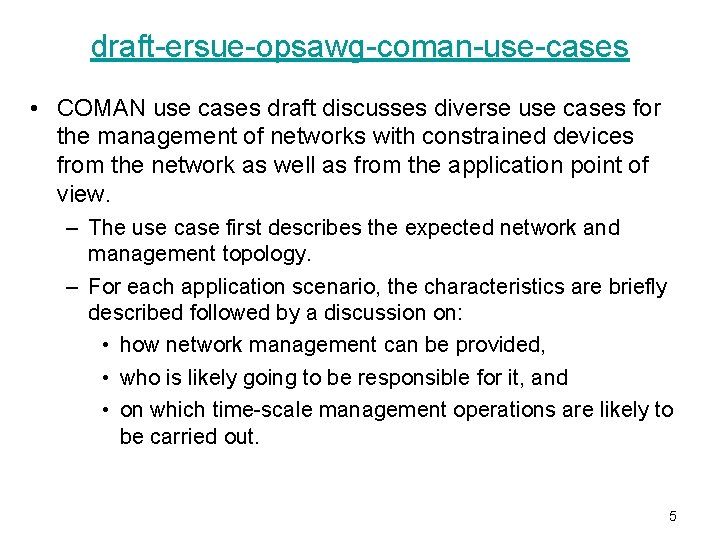 draft-ersue-opsawg-coman-use-cases

• COMAN use cases draft discusses diverse use cases for the management of networks with constrained devices from the network as well as from the application point of view.

– The use case first describes the expected network and management topology.

– For each application scenario, the characteristics are briefly described followed by a discussion on:

• how network management can be provided,

• who is likely going to be responsible for it, and

• on which time-scale management operations are likely to be carried out.

5